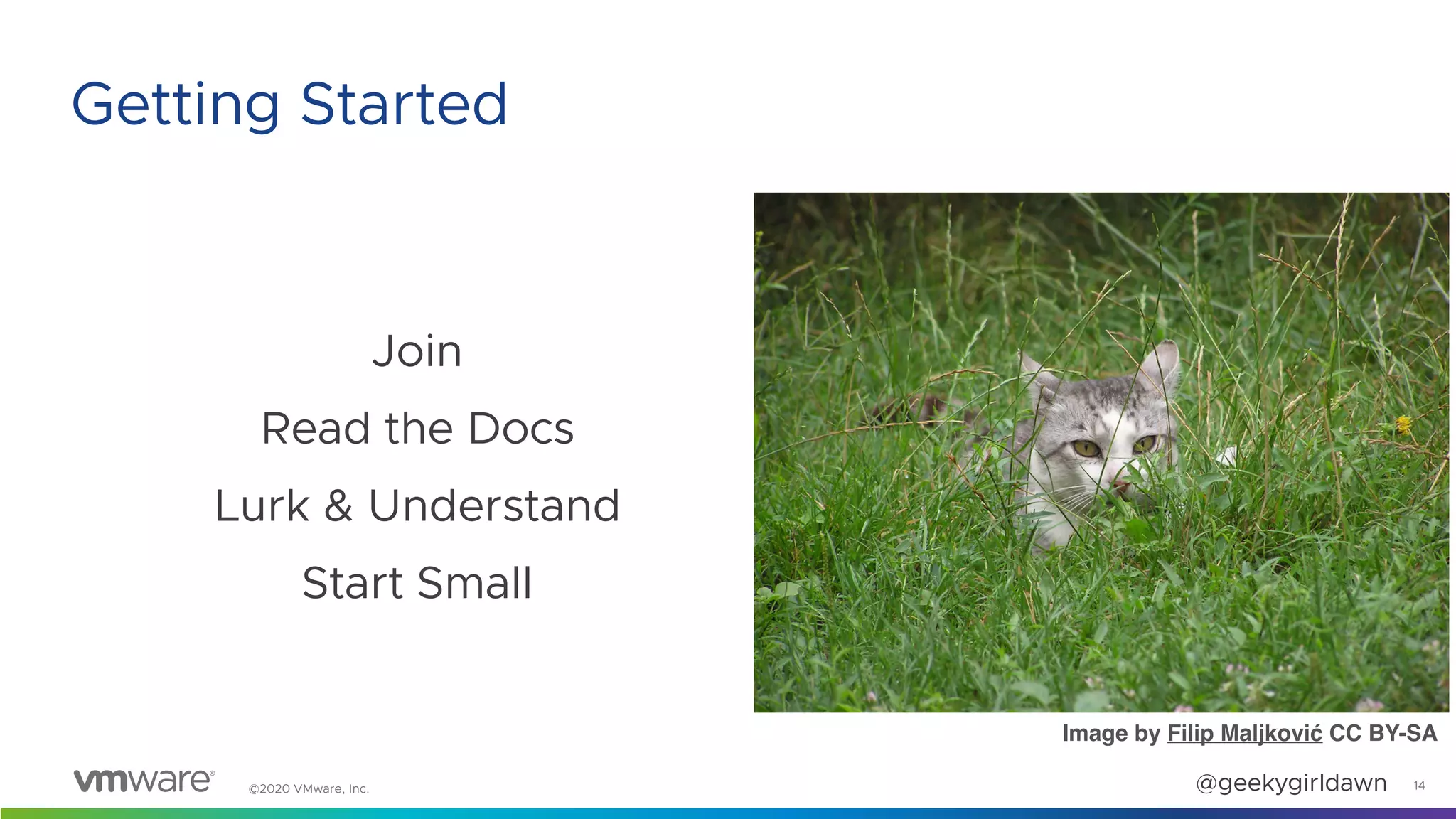 Getting Started

Join

Read the Docs

Lurk & Understand

Start Small

Image by Filip Maljković CC BY-SA

vmware®

©2020 VMware, Inc.

@geekygirldawn

14